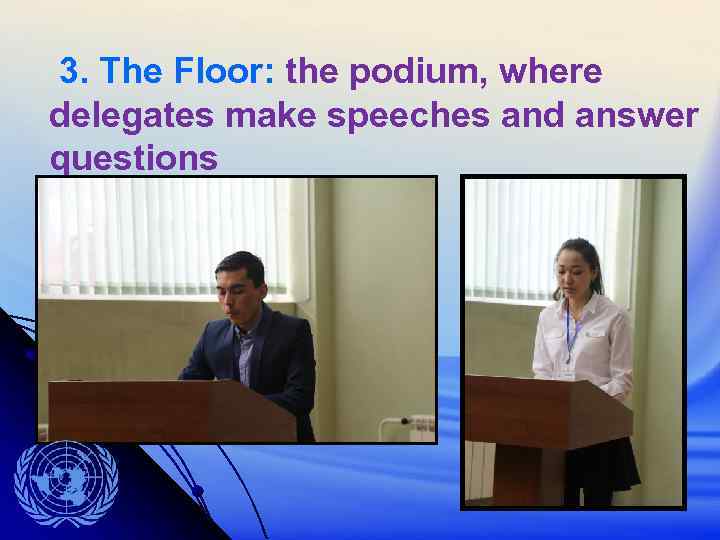 3. The Floor: the podium, where delegates make speeches and answer questions